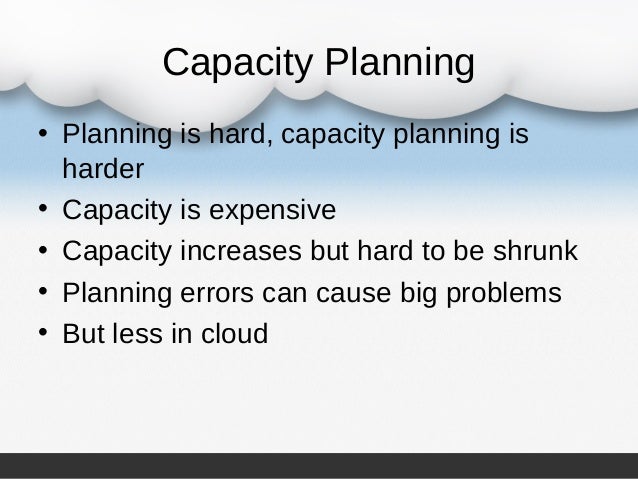 Capacity Planning

• Planning is hard, capacity planning is harder
• Capacity is expensive
• Capacity increases but hard to be shrunk
• Planning errors can cause big problems
• But less in cloud